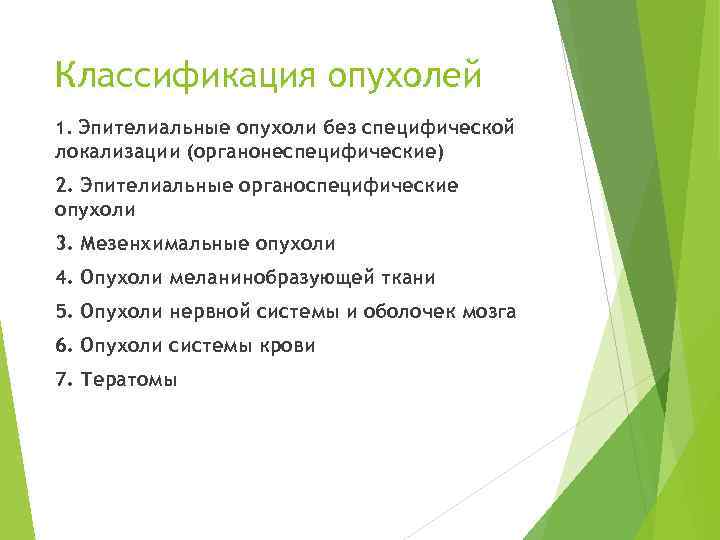 Классификация опухолей

1. Эпителиальные опухоли без специфической локализации (органонеспецифические)

2. Эпителиальные органоспецифические опухоли

3. Мезенхимальные опухоли

4. Опухоли меланинобразующей ткани

5. Опухоли нервной системы и оболочек мозга

6. Опухоли системы крови

7. Тератомы